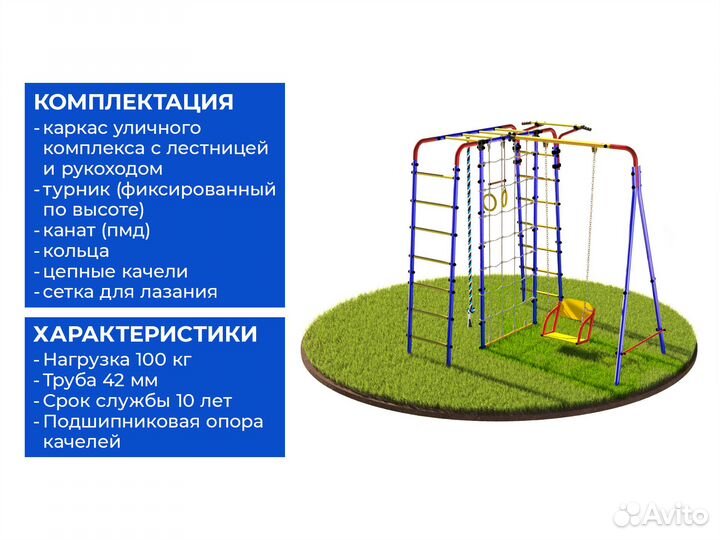 КОМПЛЕКТАЦИЯ
- каркас уличного комплекса с лестницей и рукоходом
- турник (фиксированный по высоте)
- канат (пмд)
- кольца
- цепные качели
- сетка для лазания

ХАРАКТЕРИСТИКИ
- Нагрузка 100 кг
- Труба 42 мм
- Срок службы 10 лет
- Подшипниковая опора качелей

Avito